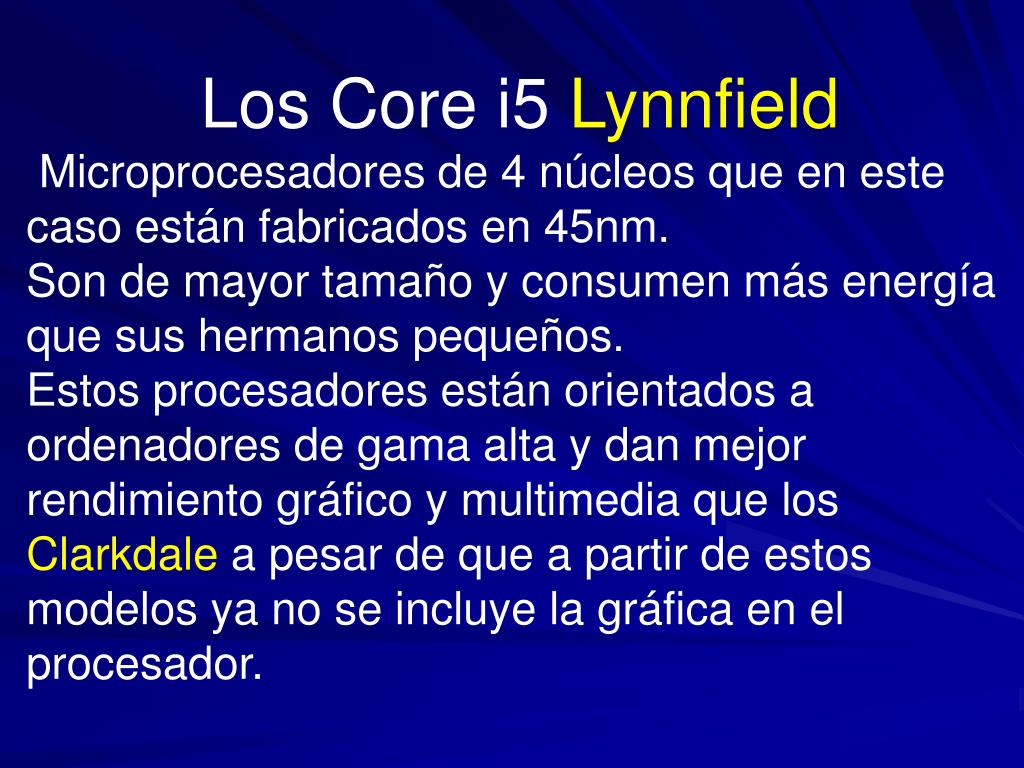 Los Core i5 Lynnfield

Microprocesadores de 4 núcleos que en este caso están fabricados en 45nm.
Son de mayor tamaño y consumen más energía que sus hermanos pequeños.
Estos procesadores están orientados a ordenadores de gama alta y dan mejor rendimiento gráfico y multimedia que los Clarkdale a pesar de que a partir de estos modelos ya no se incluye la gráfica en el procesador.